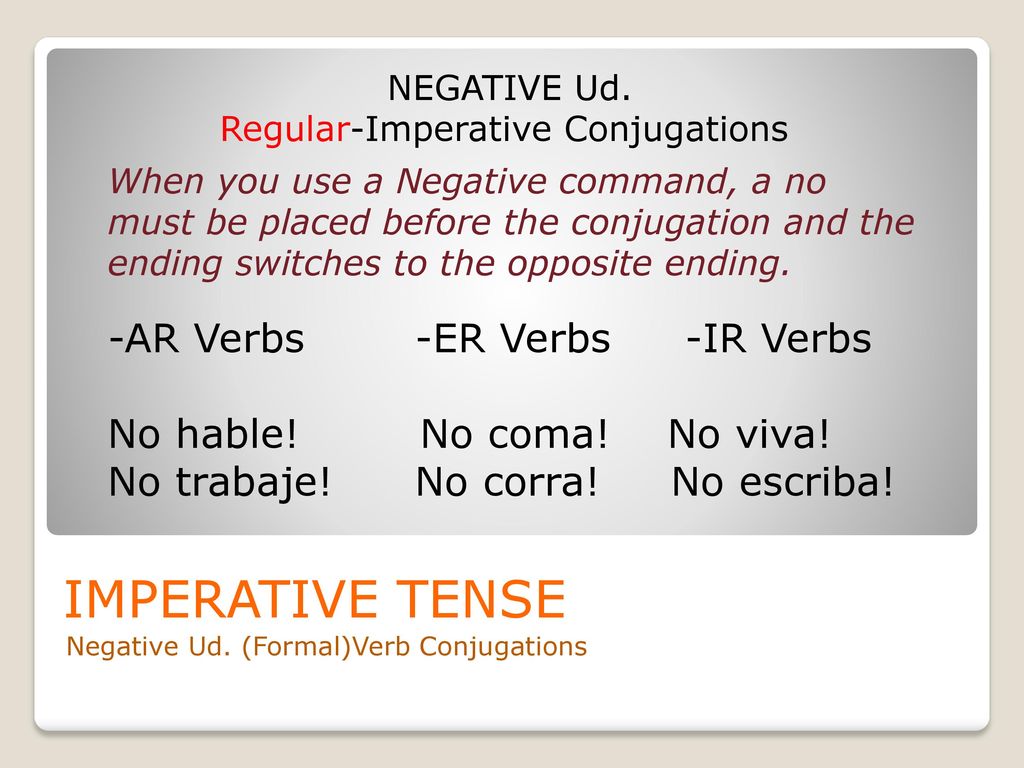 NEGATIVE Ud.
Regular-Imperative Conjugations

When you use a Negative command, a no must be placed before the conjugation and the ending switches to the opposite ending.

| -AR Verbs | -ER Verbs | -IR Verbs |
|---|---|---|
| No hable! | No coma! | No viva! |
| No trabaje! | No corra! | No escriba! |

IMPERATIVE TENSE
Negative Ud. (Formal)Verb Conjugations